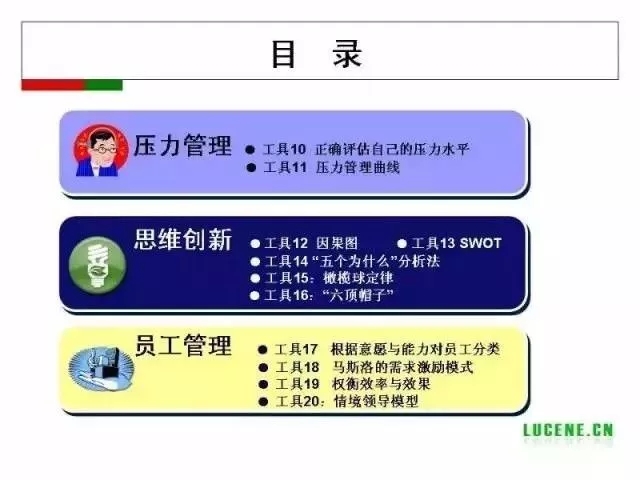 目　录

压力管理
● 工具10 正确评估自己的压力水平
● 工具11 压力管理曲线

思维创新
● 工具12 因果图 ● 工具13 SWOT
● 工具14 “五个为什么”分析法
● 工具15：橄榄球定律
● 工具16：“六顶帽子”

员工管理
● 工具17 根据意愿与能力对员工分类
● 工具18 马斯洛的需求激励模式
● 工具19 权衡效率与效果
● 工具20：情境领导模型

LUCENE.CN